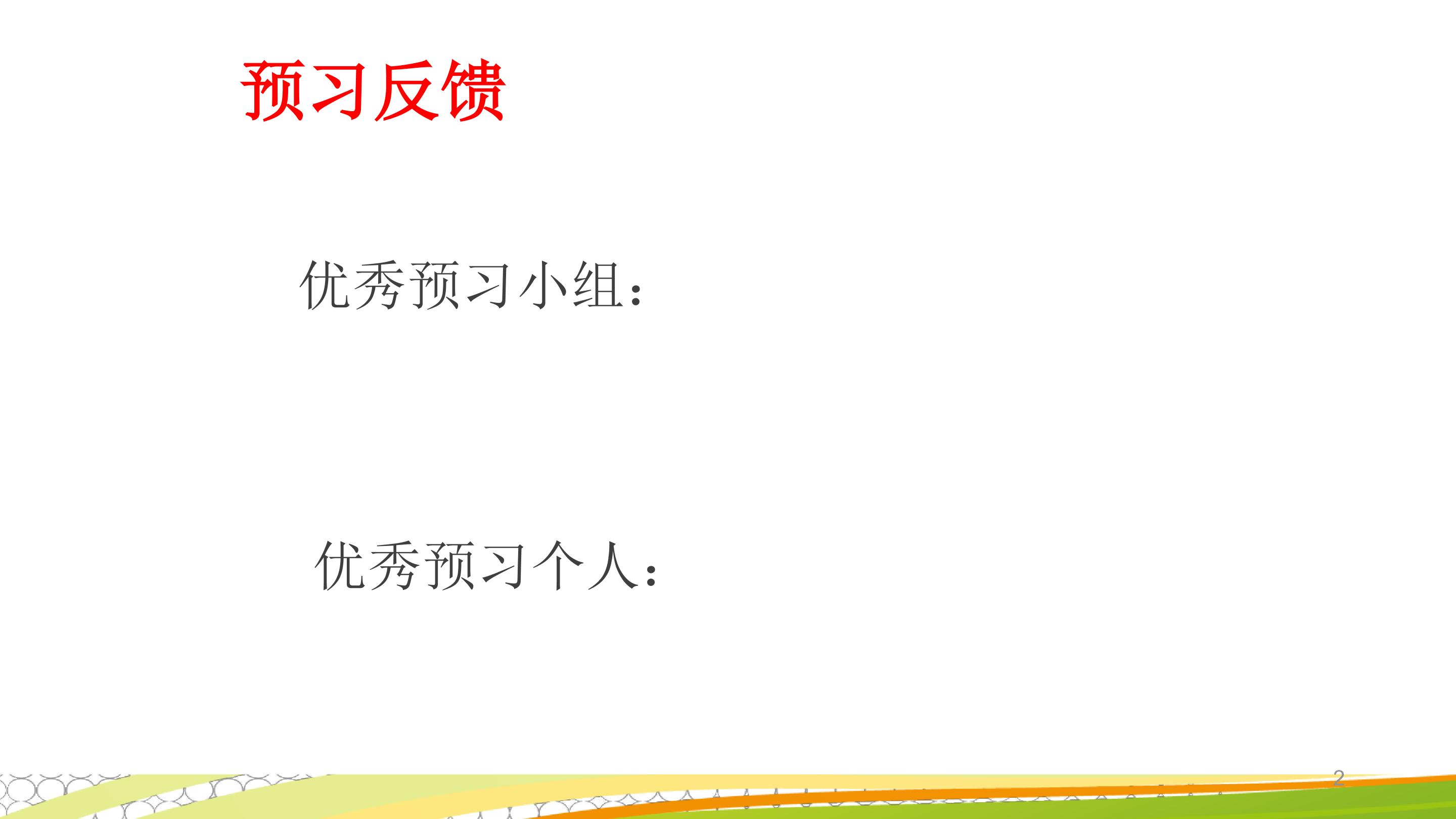 预习反馈

优秀预习小组：

优秀预习个人：

2